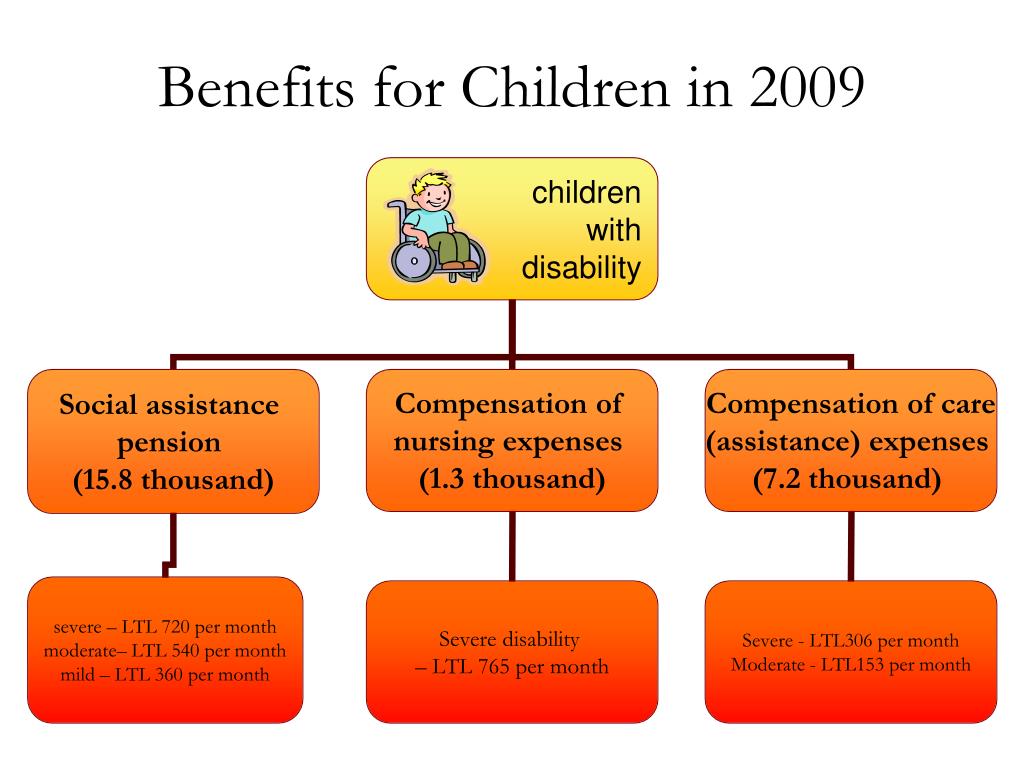 Benefits for Children in 2009

children with disability

Social assistance pension (15.8 thousand)

Compensation of nursing expenses (1.3 thousand)

Compensation of care (assistance) expenses (7.2 thousand)

severe – LTL 720 per month
moderate– LTL 540 per month
mild – LTL 360 per month

Severe disability – LTL 765 per month

Severe - LTL306 per month
Moderate - LTL153 per month